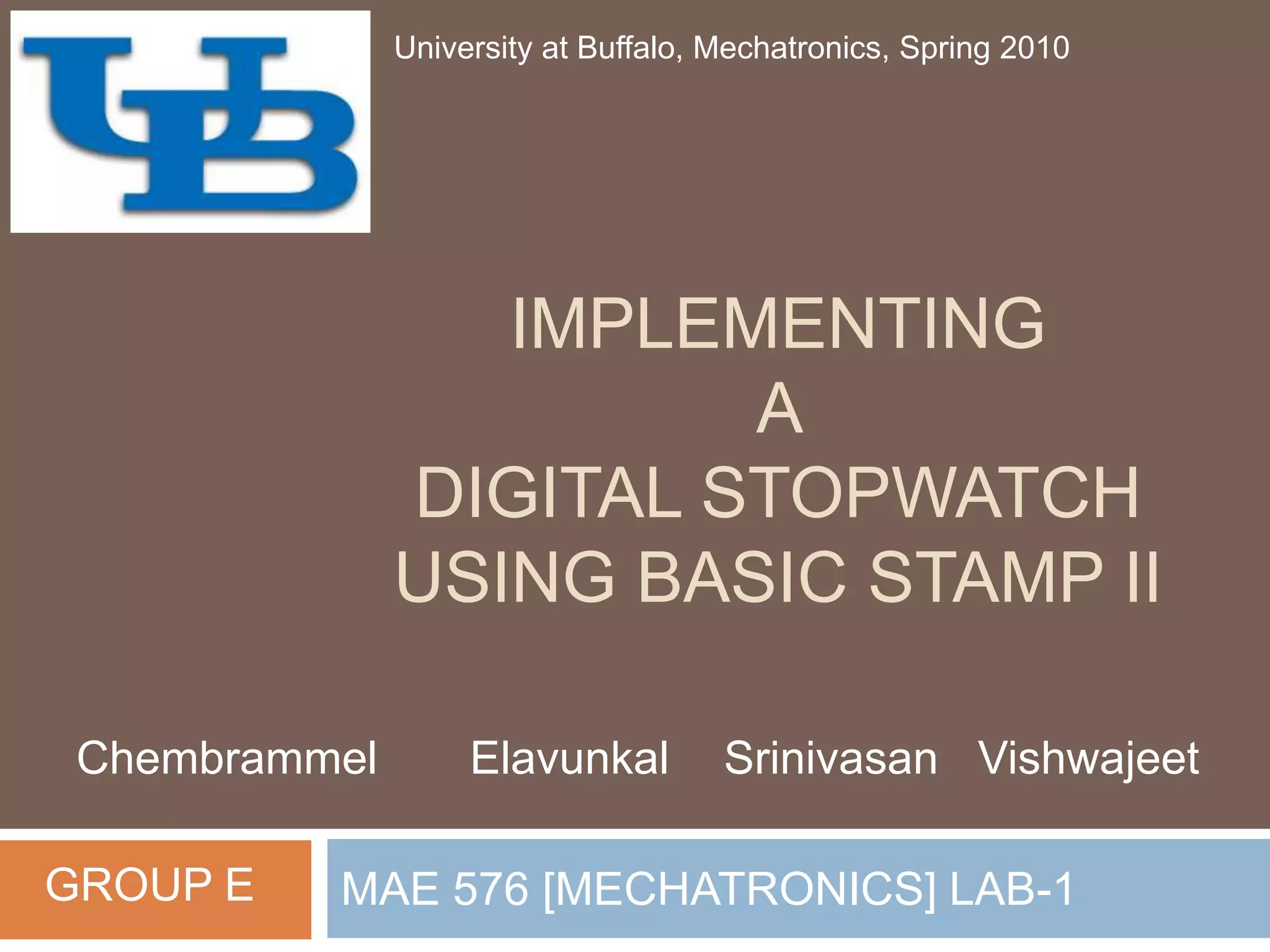 UB

University at Buffalo, Mechatronics, Spring 2010

IMPLEMENTING
A
DIGITAL STOPWATCH
USING BASIC STAMP II

Chembrammel Elavunkal Srinivasan Vishwajeet

GROUP E

MAE 576 [MECHATRONICS] LAB-1